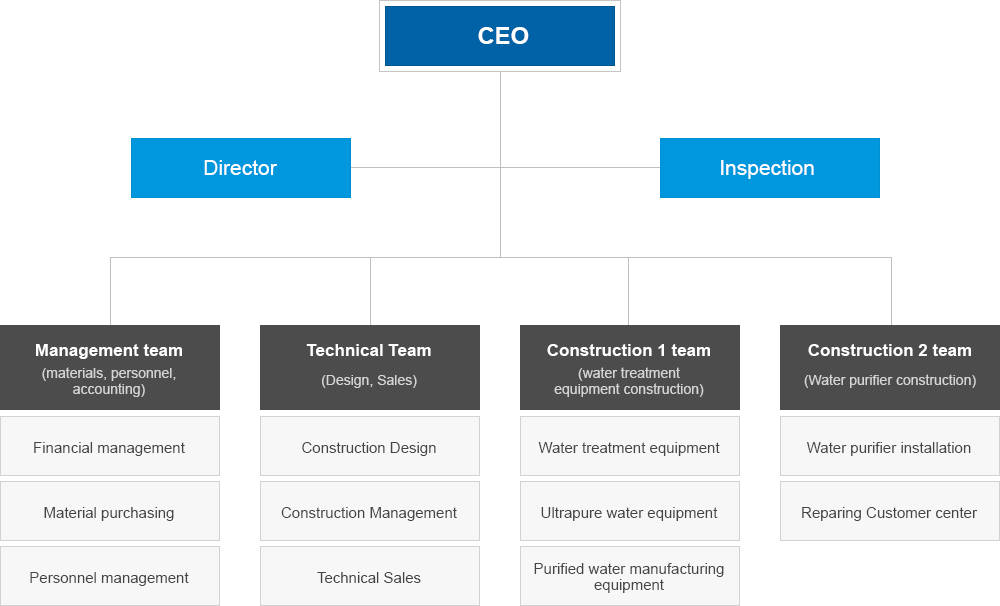 CEO

Director

Inspection

Management team
(materials, personnel, accounting)

Financial management

Material purchasing

Personnel management

Technical Team
(Design, Sales)

Construction Design

Construction Management

Technical Sales

Construction 1 team
(water treatment equipment construction)

Water treatment equipment

Ultrapure water equipment

Purified water manufacturing equipment

Construction 2 team
(Water purifier construction)

Water purifier installation

Reparing Customer center